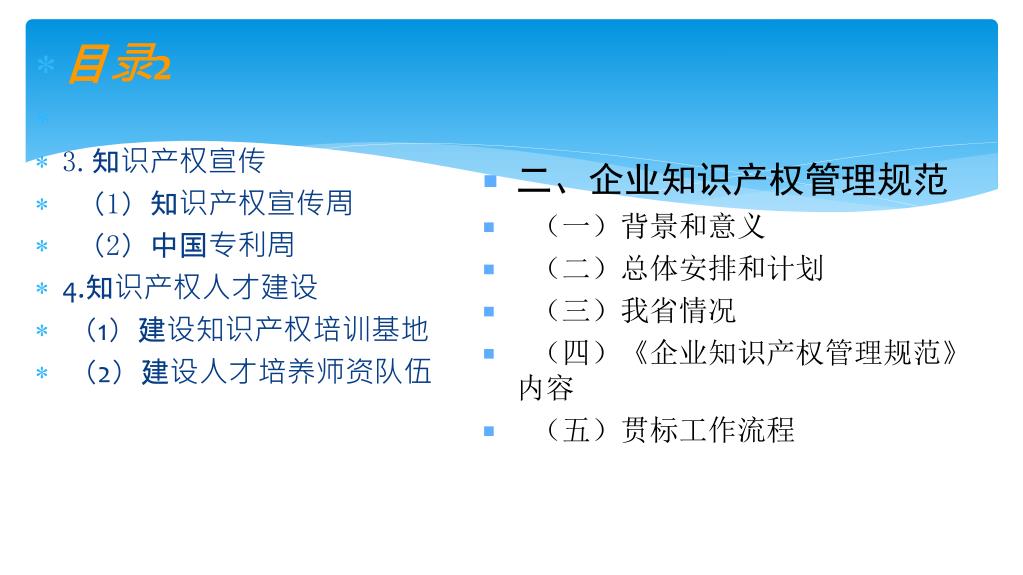 目录2

3. 知识产权宣传
（1）知识产权宣传周
（2）中国专利周
4.知识产权人才建设
（1）建设知识产权培训基地
（2）建设人才培养师资队伍

二、企业知识产权管理规范
（一）背景和意义
（二）总体安排和计划
（三）我省情况
（四）《企业知识产权管理规范》内容
（五）贯标工作流程